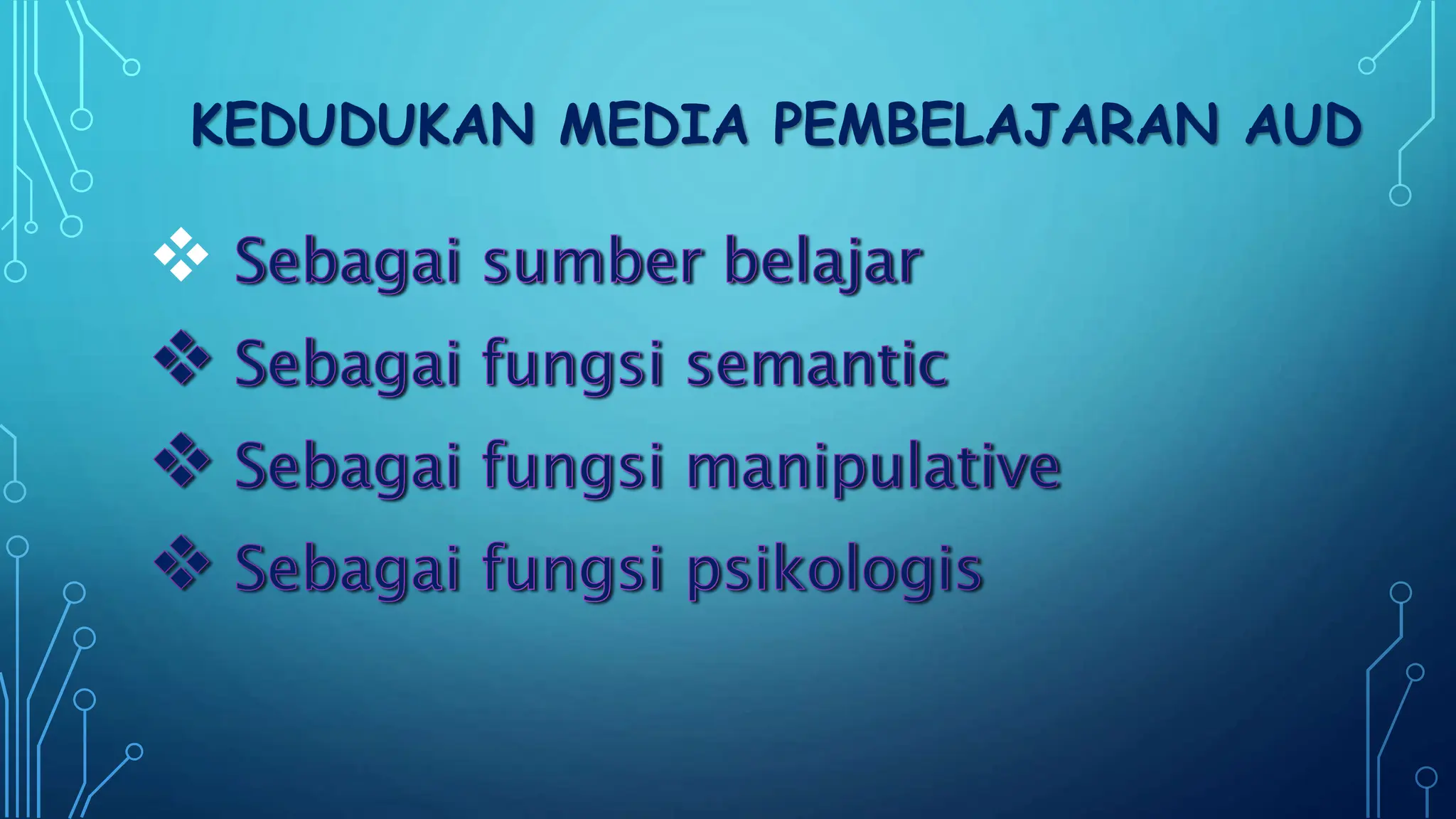 KEDUDUKAN MEDIA PEMBELAJARAN AUD

❖ Sebagai sumber belajar
❖ Sebagai fungsi semantic
❖ Sebagai fungsi manipulative
❖ Sebagai fungsi psikologis